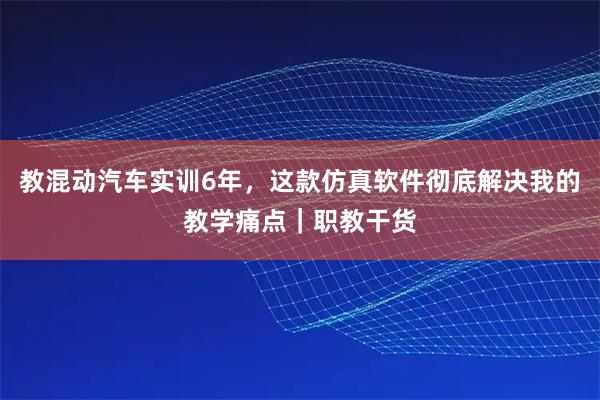 教混动汽车实训6年，这款仿真软件彻底解决我的教学痛点｜职教干货